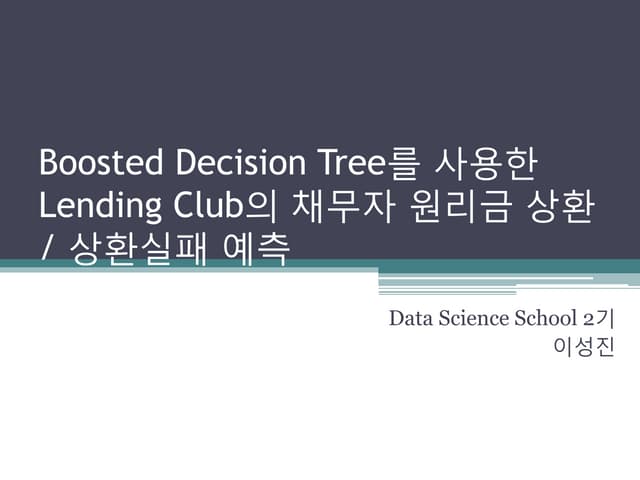 Boosted Decision Tree를 사용한 Lending Club의 채무자 원리금 상환 / 상환실패 예측

Data Science School 2기
이성진